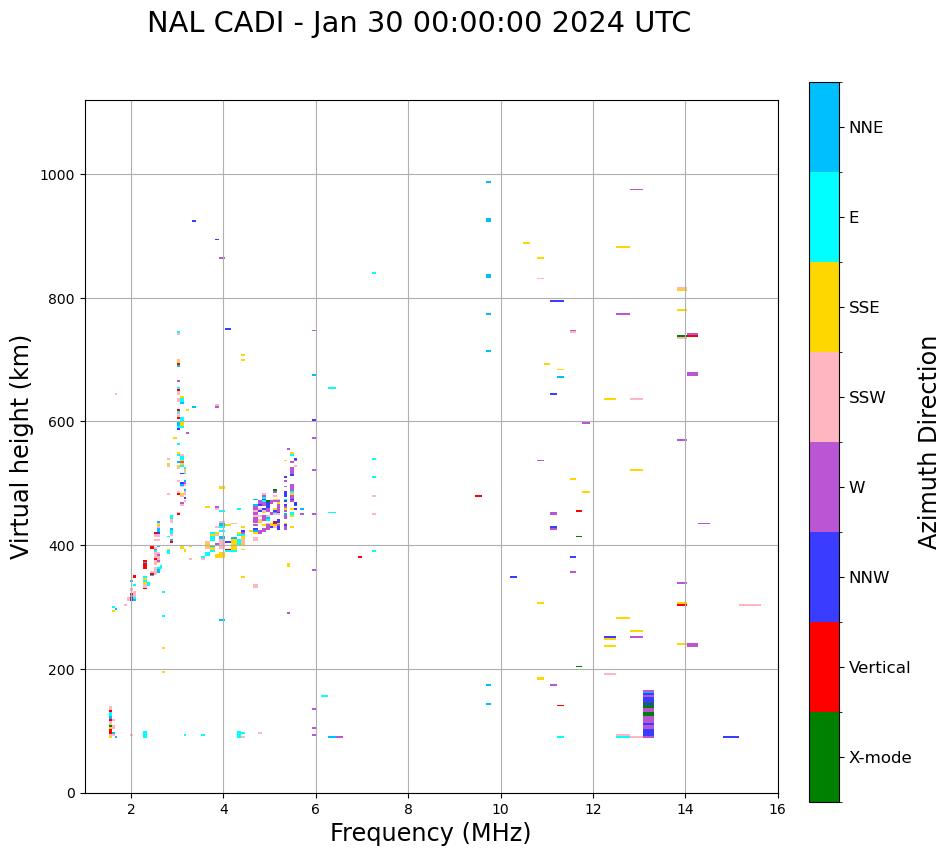 NAL CADI - Jan 30 00:00:00 2024 UTC

Virtual height (km)

1000
800
600
400
200
0

2
4
6
8
10
12
14
16

Frequency (MHz)

NNE
E
SSE
SSW
W
NNW
Vertical
X-mode

Azimuth Direction